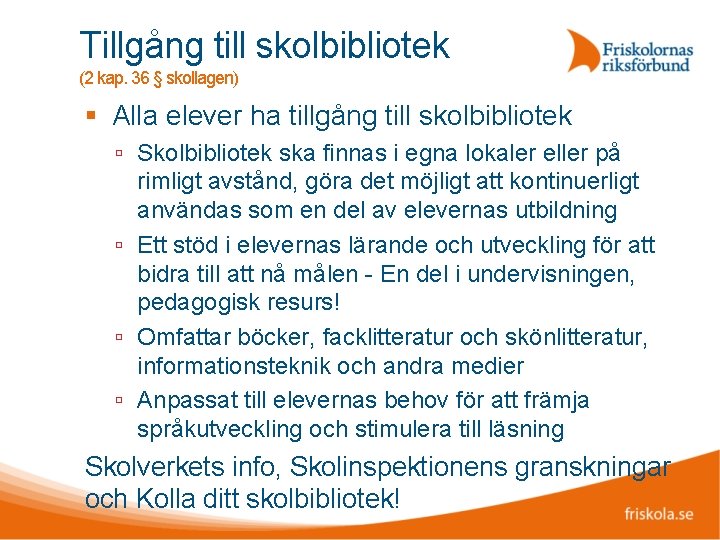 Tillgång till skolbibliotek
(2 kap. 36 § skollagen)

Friskolornas riksförbund

▪ Alla elever ha tillgång till skolbibliotek
▫ Skolbibliotek ska finnas i egna lokaler eller på rimligt avstånd, göra det möjligt att kontinuerligt användas som en del av elevernas utbildning
▫ Ett stöd i elevernas lärande och utveckling för att bidra till att nå målen - En del i undervisningen, pedagogisk resurs!
▫ Omfattar böcker, facklitteratur och skönlitteratur, informationsteknik och andra medier
▫ Anpassat till elevernas behov för att främja språkutveckling och stimulera till läsning

Skolverkets info, Skolinspektionens granskningar och Kolla ditt skolbibliotek!

friskola.se